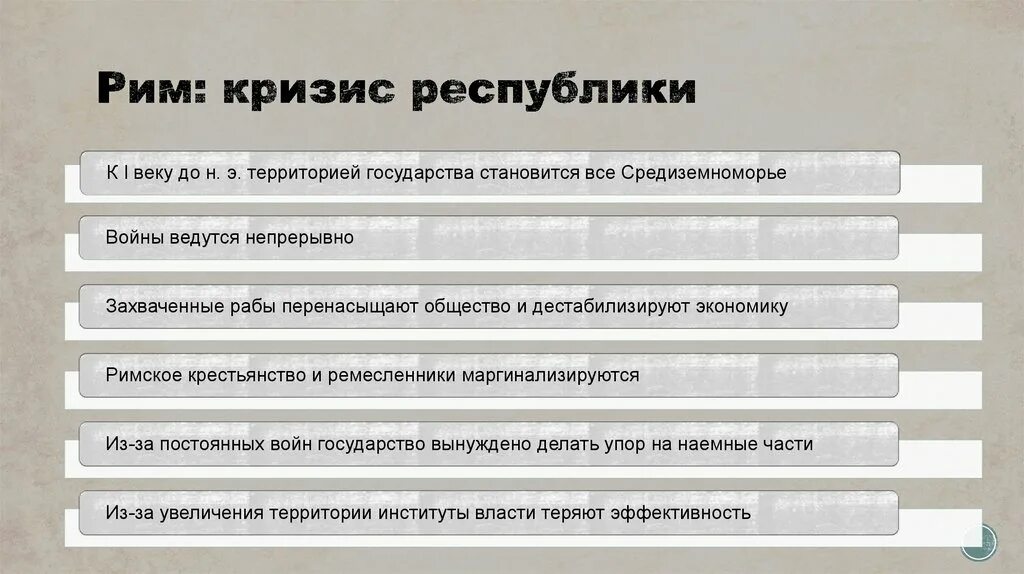 Рим: кризис республики

К I веку до н. э. территорией государства становится все Средиземноморье

Войны ведутся непрерывно

Захваченные рабы перенасыщают общество и дестабилизируют экономику

Римское крестьянство и ремесленники маргинализируются

Из-за постоянных войн государство вынуждено делать упор на наемные части

Из-за увеличения территории институты власти теряют эффективность